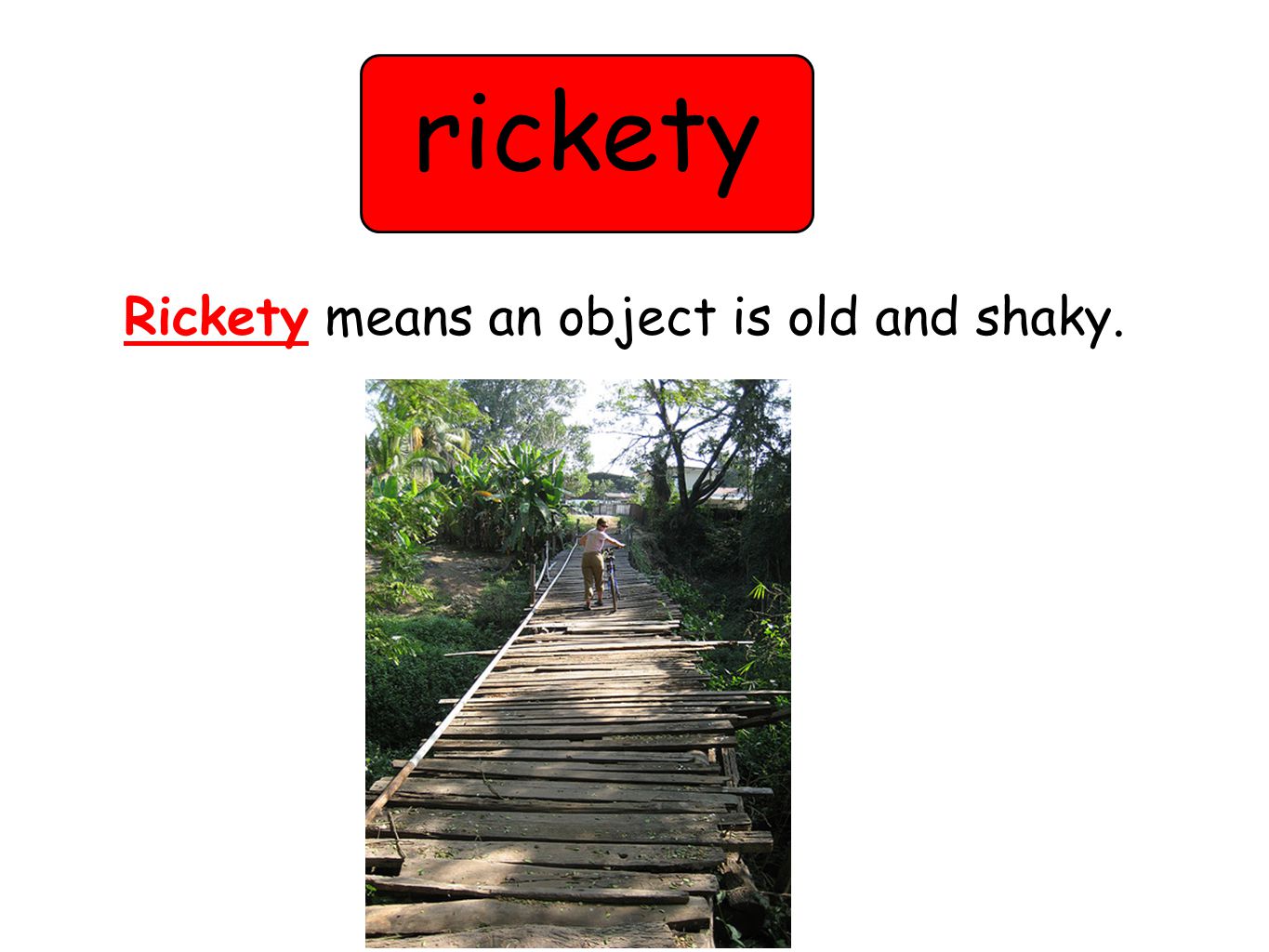 rickety

Rickety means an object is old and shaky.